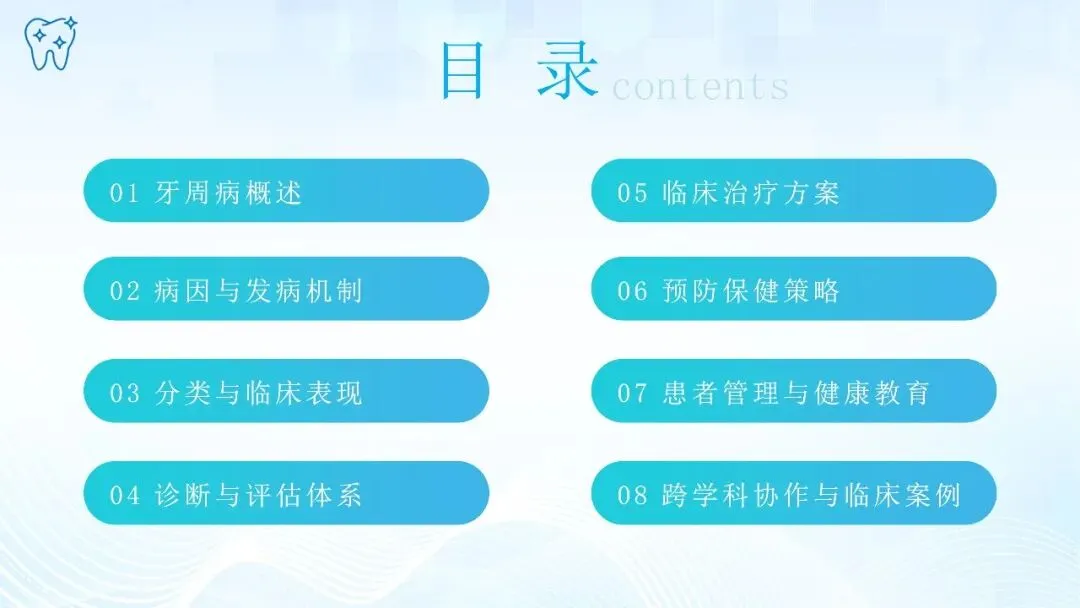 目 录 contents

01 牙周病概述

02 病因与发病机制

03 分类与临床表现

04 诊断与评估体系

05 临床治疗方案

06 预防保健策略

07 患者管理与健康教育

08 跨学科协作与临床案例